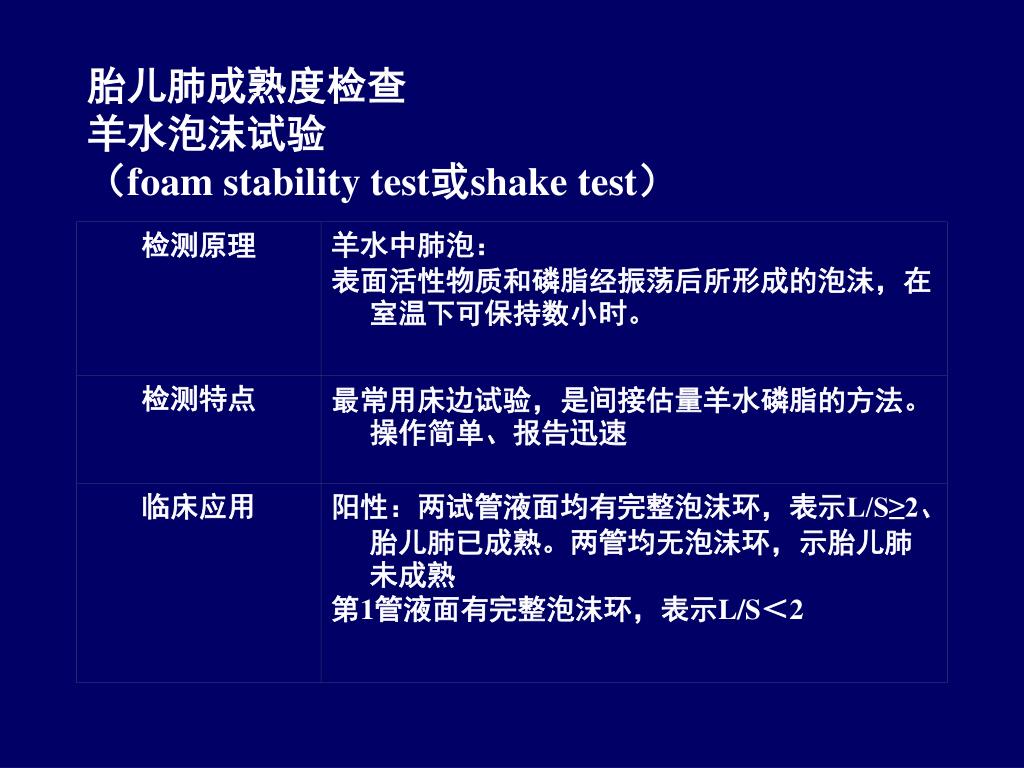 胎儿肺成熟度检查
羊水泡沫试验
（foam stability test或shake test）

| 检测原理 | 羊水中肺泡：<br>表面活性物质和磷脂经振荡后所形成的泡沫，在室温下可保持数小时。 |
|---|---|
| 检测特点 | 最常用床边试验，是间接估量羊水磷脂的方法。操作简单、报告迅速 |
| 临床应用 | 阳性：两试管液面均有完整泡沫环，表示L/S≥2、胎儿肺已成熟。两管均无泡沫环，示胎儿肺未成熟<br>第1管液面有完整泡沫环，表示L/S＜2 |